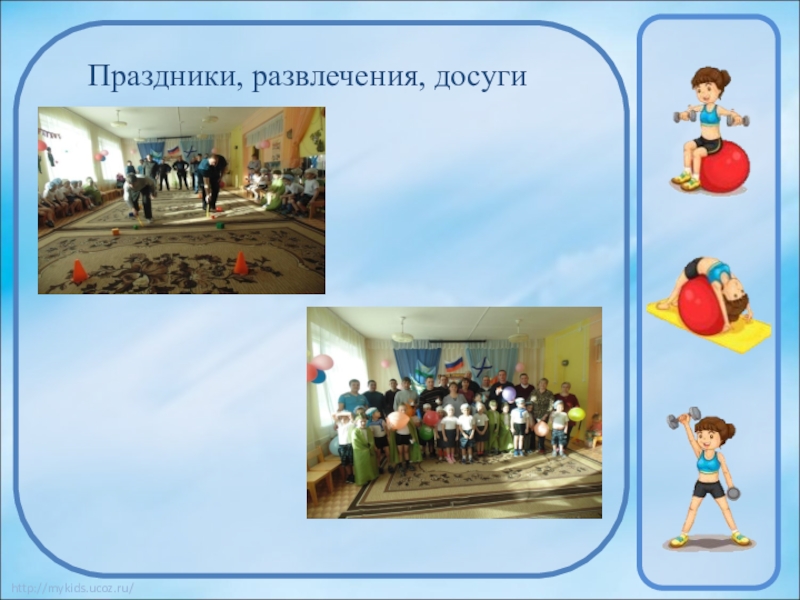 Праздники, развлечения, досуги

http://mykids.ucoz.ru/